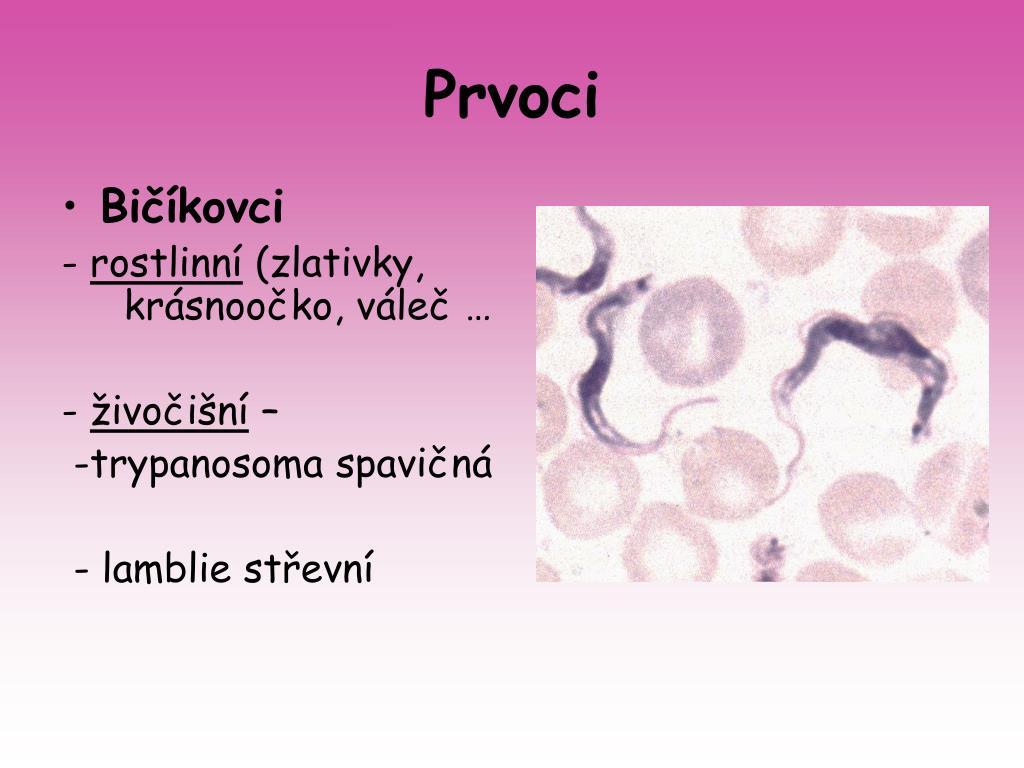 Prvoci

• Bičíkovci

- rostlinní (zlativky, krásnoočko, váleč …

- živočišní –

-trypanosoma spavičná

- lamblie střevní